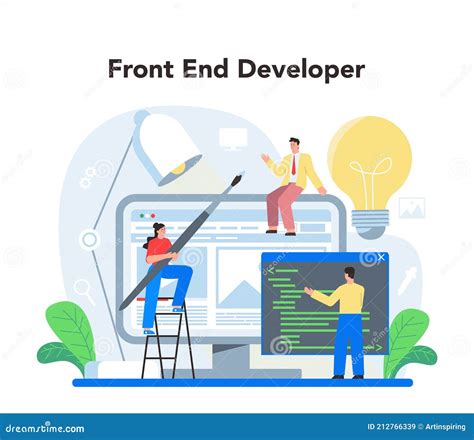 Front End Developer

dreamstime.com

ID 212766339 © Artinspiring